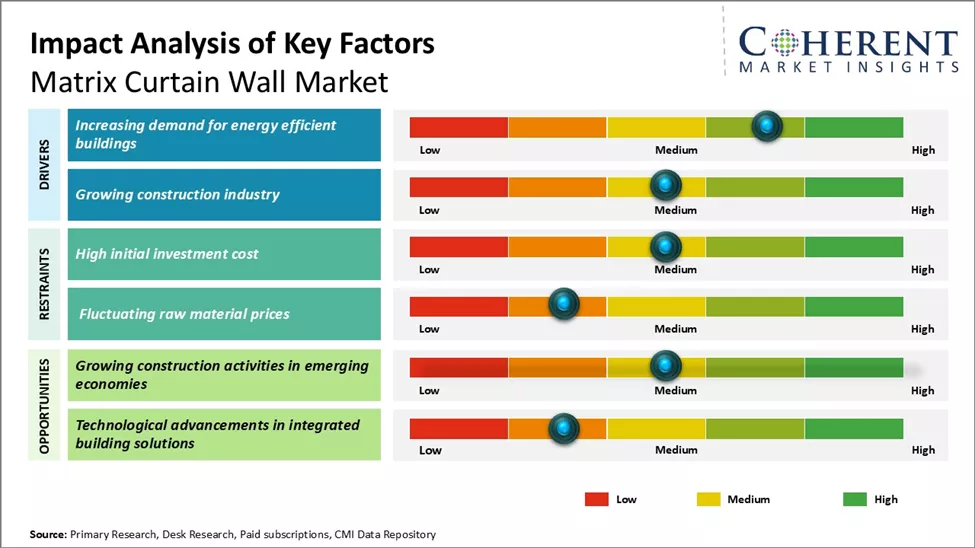 Impact Analysis of Key Factors
Matrix Curtain Wall Market

COHERENT
MARKET INSIGHTS

DRIVERS

Increasing demand for energy efficient buildings
Low Medium High

Growing construction industry
Low Medium High

RESTRAINTS

High initial investment cost
Low Medium High

Fluctuating raw material prices
Low Medium High

OPPORTUNITIES

Growing construction activities in emerging economies
Low Medium High

Technological advancements in integrated building solutions
Low Medium High

Low Medium High

Source: Primary Research, Desk Research, Paid subscriptions, CMI Data Repository